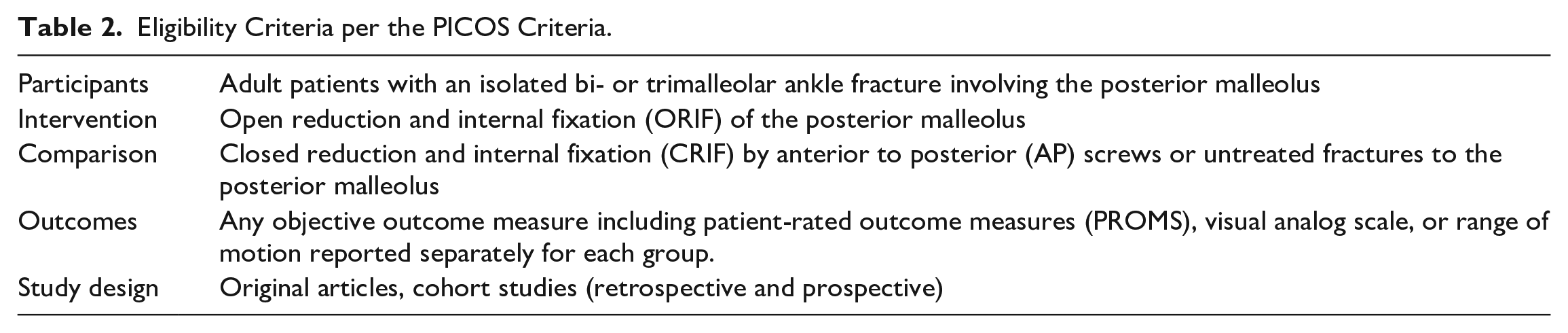 Table 2. Eligibility Criteria per the PICOS Criteria.

| Participants | Adult patients with an isolated bi- or trimalleolar ankle fracture involving the posterior malleolus |
|---|---|
| Intervention | Open reduction and internal fixation (ORIF) of the posterior malleolus |
| Comparison | Closed reduction and internal fixation (CRIF) by anterior to posterior (AP) screws or untreated fractures to the posterior malleolus |
| Outcomes | Any objective outcome measure including patient-rated outcome measures (PROMS), visual analog scale, or range of motion reported separately for each group. |
| Study design | Original articles, cohort studies (retrospective and prospective) |